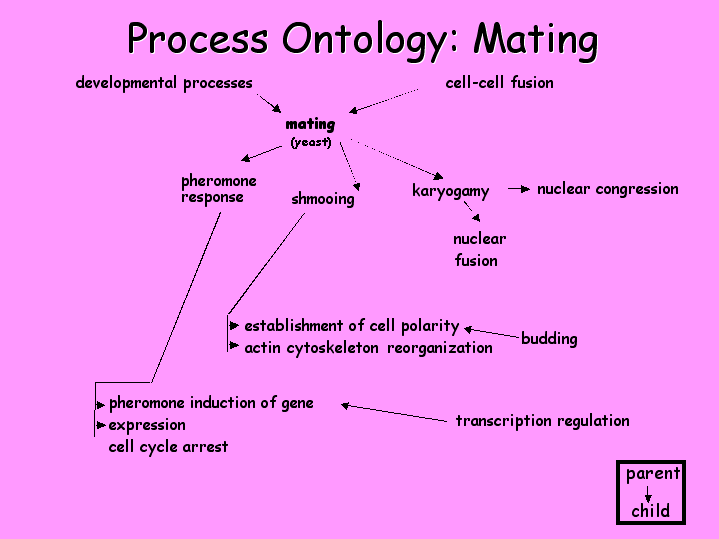 Process Ontology: Mating

developmental processes

cell-cell fusion

mating
(yeast)

pheromone response

shmooing

karyogamy

nuclear congression

nuclear fusion

establishment of cell polarity
actin cytoskeleton reorganization

budding

pheromone induction of gene expression
cell cycle arrest

transcription regulation

parent
child